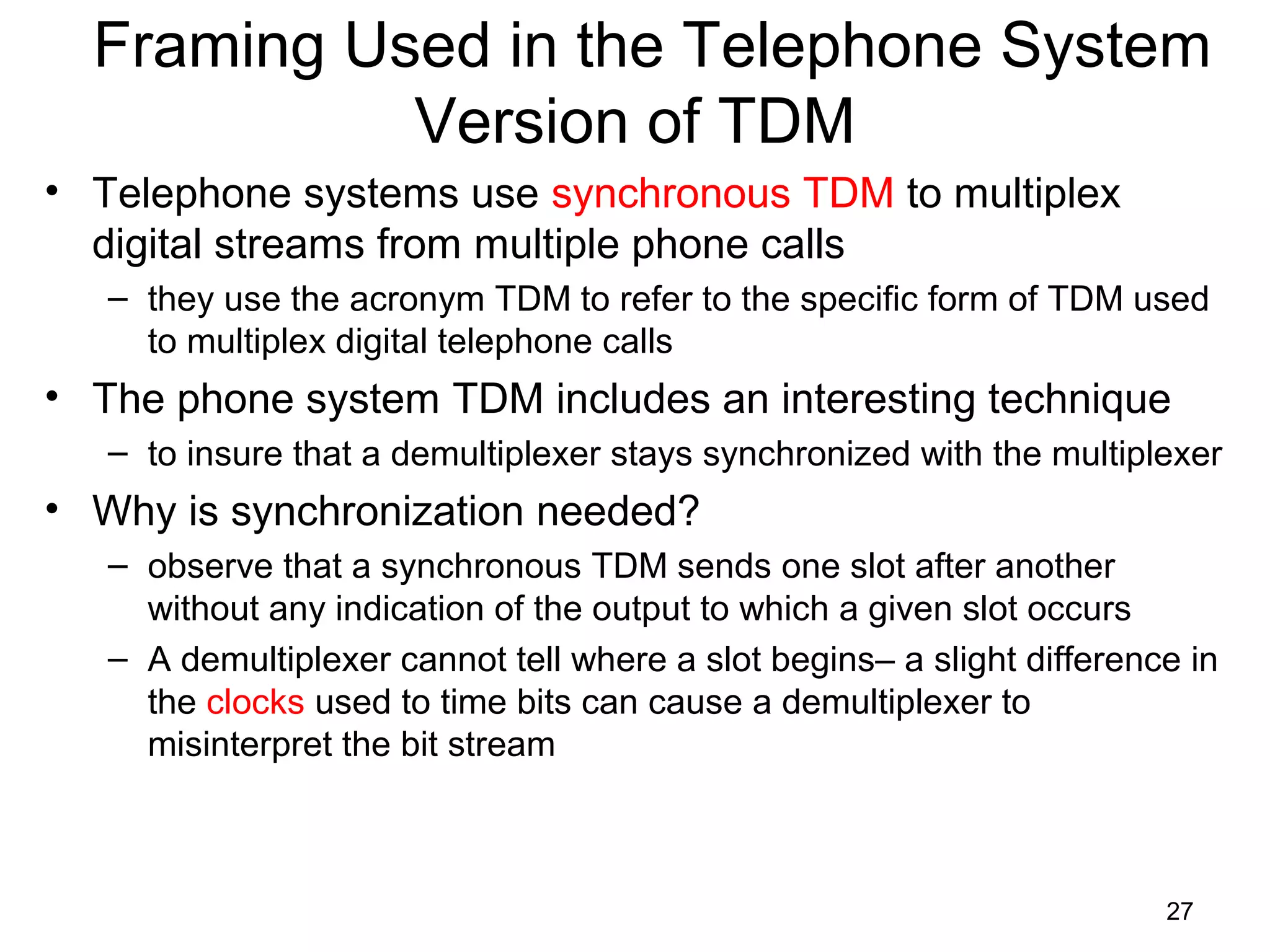 Framing Used in the Telephone System Version of TDM

• Telephone systems use synchronous TDM to multiplex digital streams from multiple phone calls
– they use the acronym TDM to refer to the specific form of TDM used to multiplex digital telephone calls

• The phone system TDM includes an interesting technique
– to insure that a demultiplexer stays synchronized with the multiplexer

• Why is synchronization needed?
– observe that a synchronous TDM sends one slot after another without any indication of the output to which a given slot occurs
– A demultiplexer cannot tell where a slot begins– a slight difference in the clocks used to time bits can cause a demultiplexer to misinterpret the bit stream

27